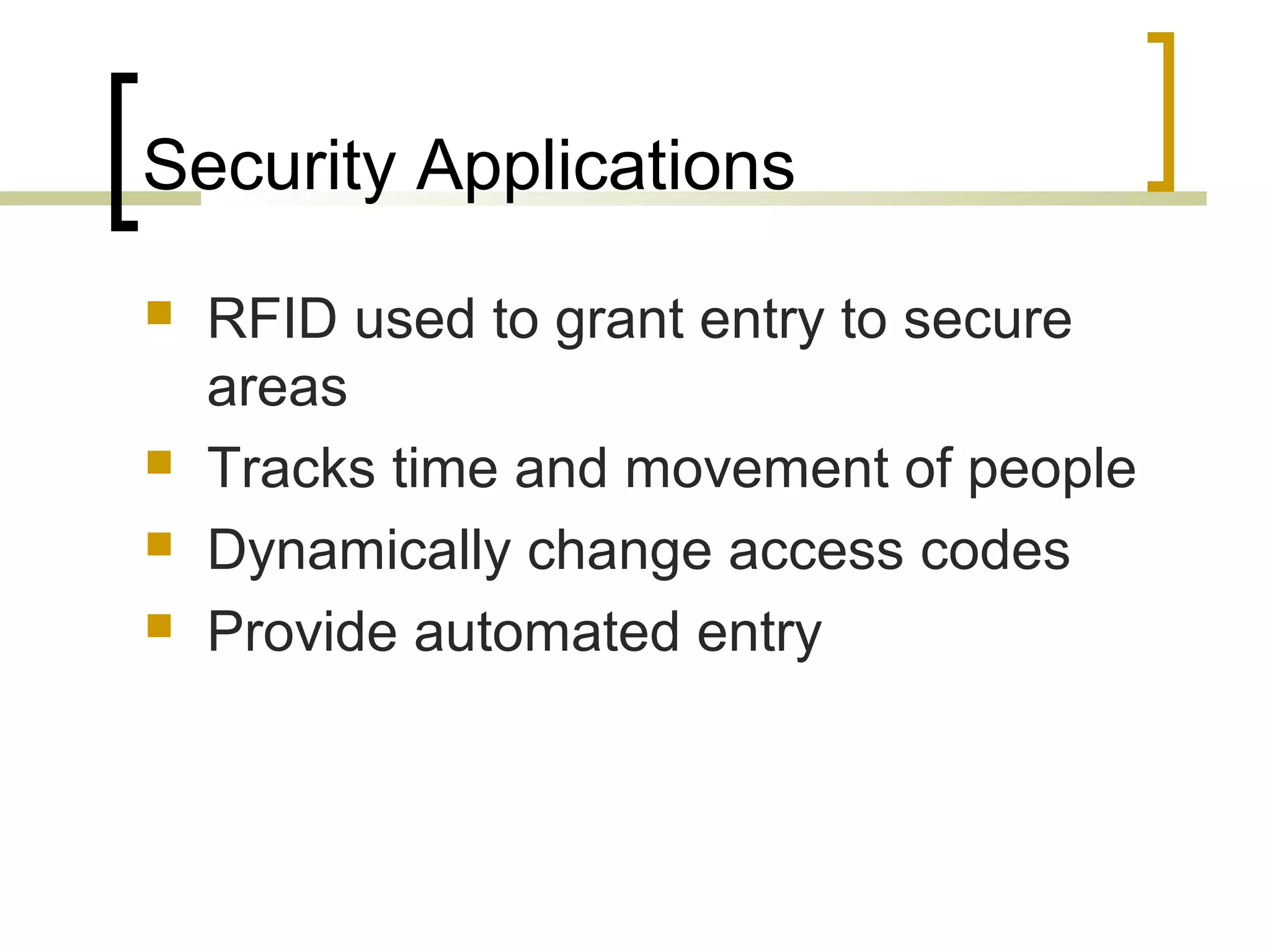 Security Applications

- RFID used to grant entry to secure areas
- Tracks time and movement of people
- Dynamically change access codes
- Provide automated entry